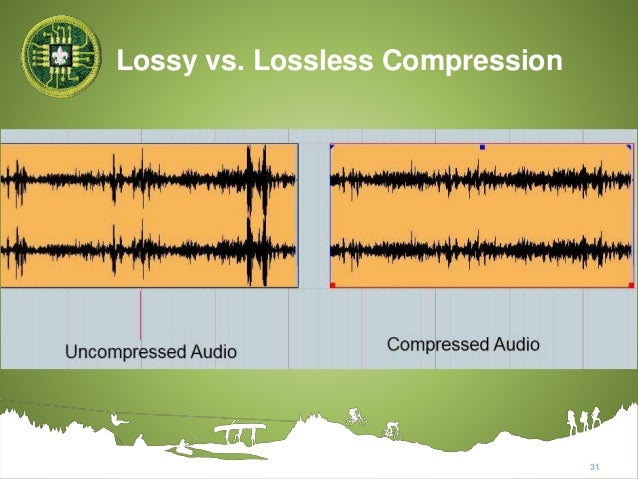 Lossy vs. Lossless Compression

Uncompressed Audio

Compressed Audio

31